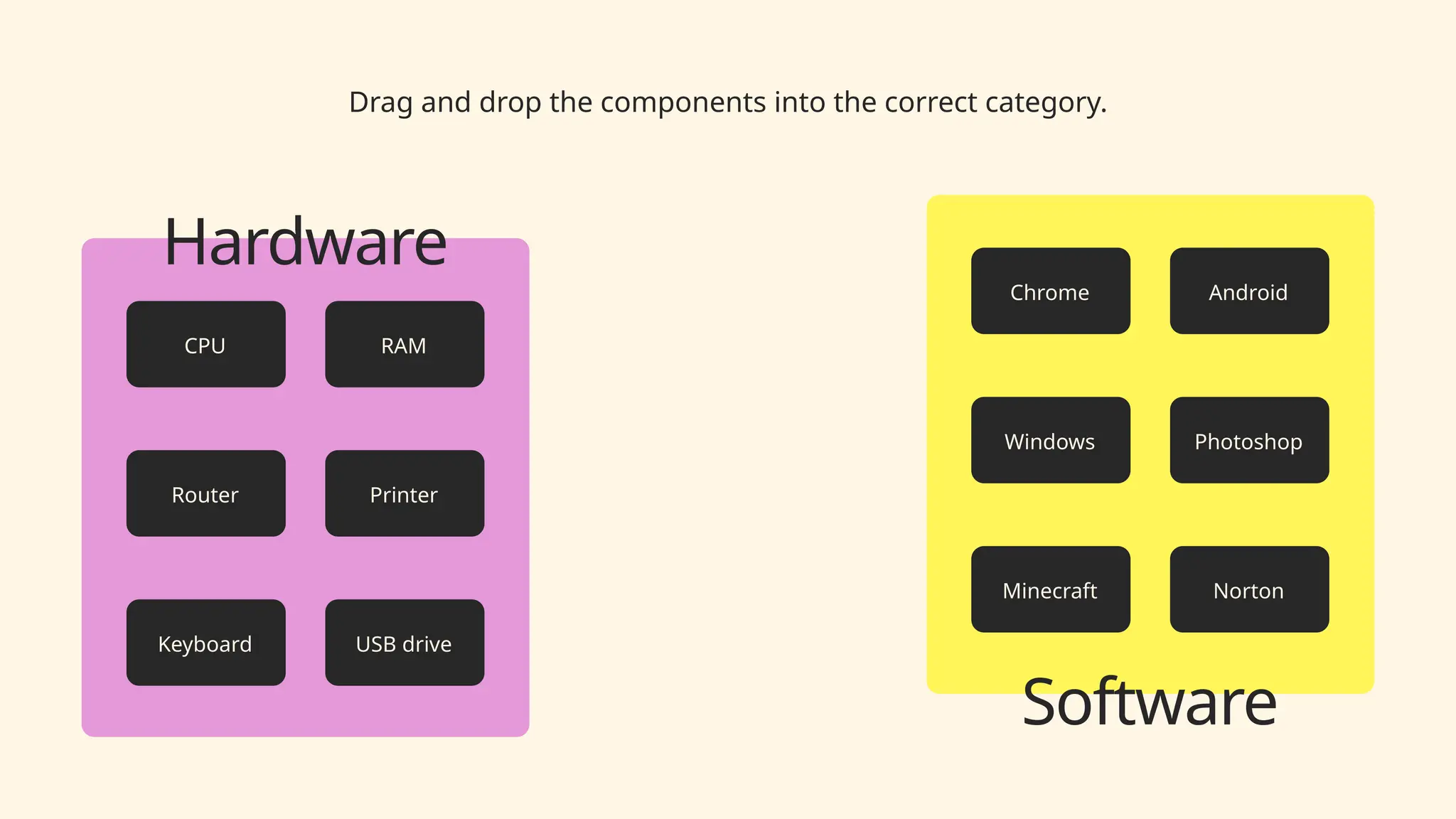 Drag and drop the components into the correct category.

Hardware

CPU

RAM

Router

Printer

Keyboard

USB drive

Chrome

Android

Windows

Photoshop

Minecraft

Norton

Software